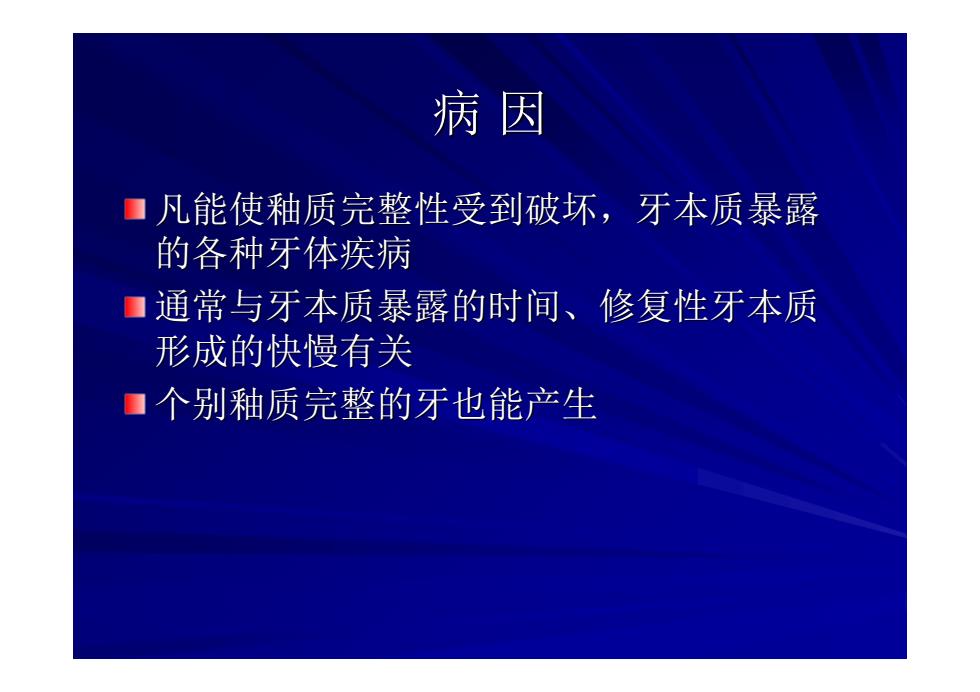 病 因

凡能使釉质完整性受到破坏，牙本质暴露的各种牙体疾病

通常与牙本质暴露的时间、修复性牙本质形成的快慢有关

个别釉质完整的牙也能产生